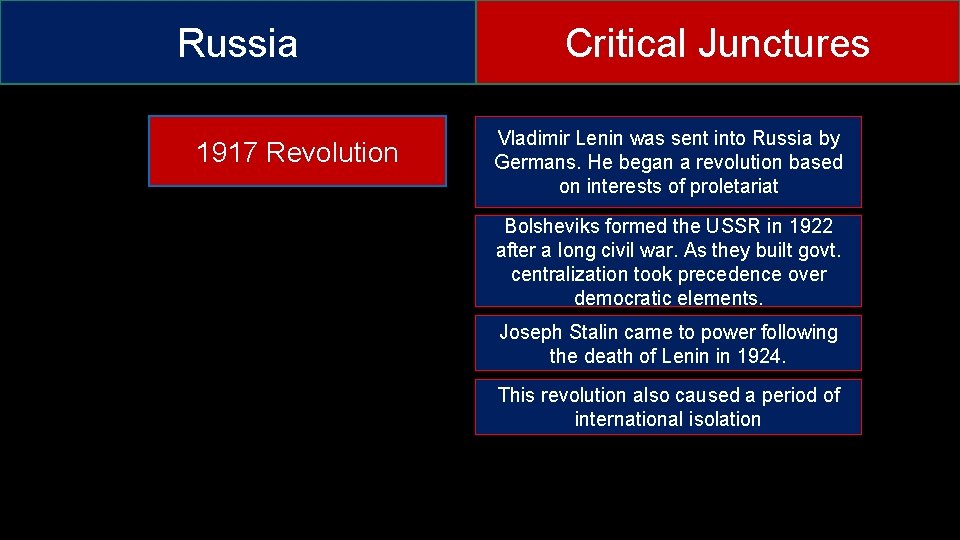 Russia

Critical Junctures

1917 Revolution

Vladimir Lenin was sent into Russia by Germans. He began a revolution based on interests of proletariat

Bolsheviks formed the USSR in 1922 after a long civil war. As they built govt. centralization took precedence over democratic elements.

Joseph Stalin came to power following the death of Lenin in 1924.

This revolution also caused a period of international isolation